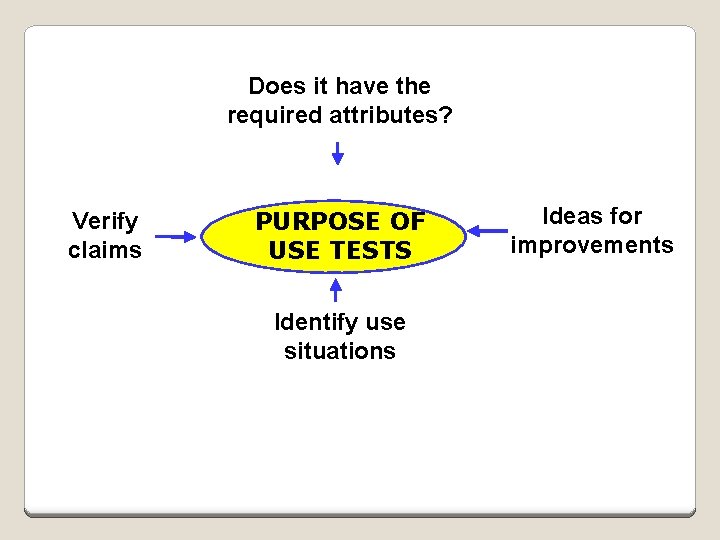 Does it have the required attributes?

Verify claims

PURPOSE OF USE TESTS

Ideas for improvements

Identify use situations